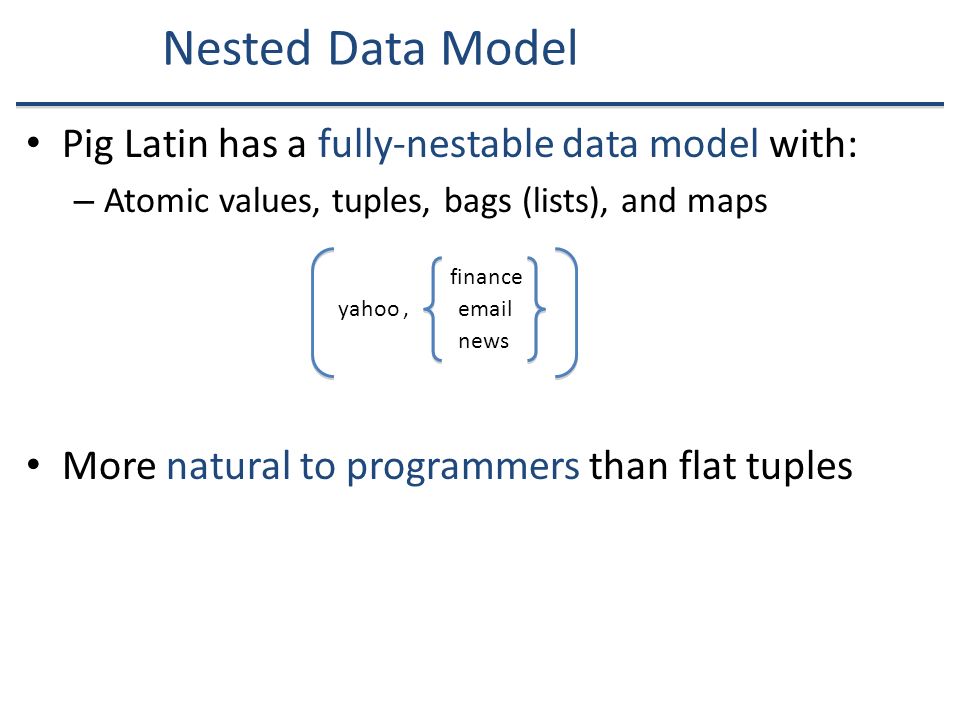 Nested Data Model

• Pig Latin has a fully-nestable data model with:
– Atomic values, tuples, bags (lists), and maps

yahoo , finance email news

• More natural to programmers than flat tuples